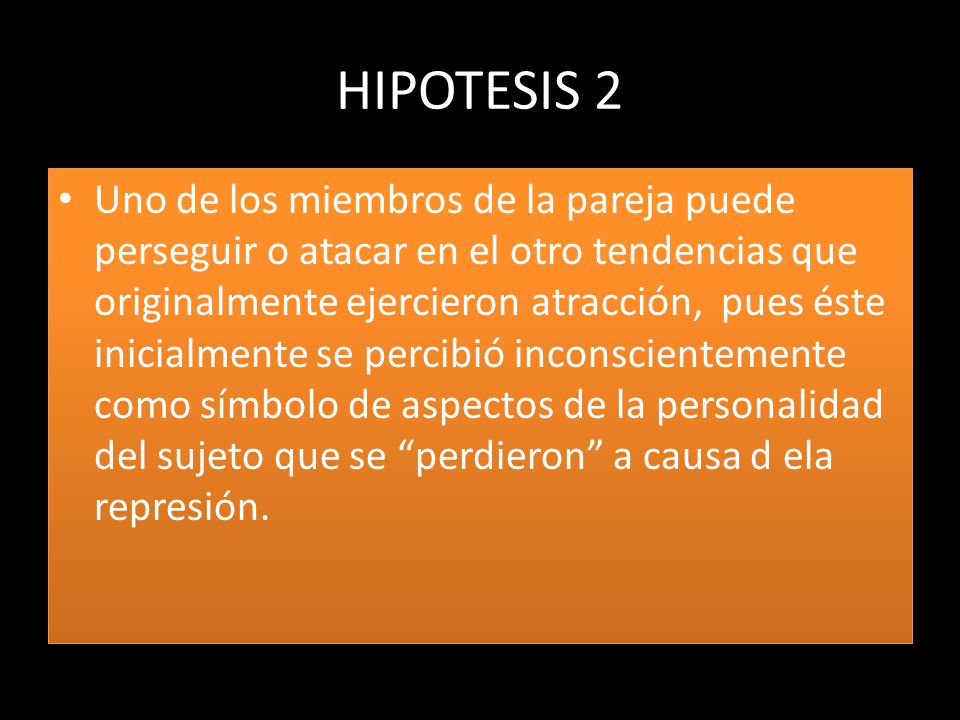 HIPOTESIS 2

• Uno de los miembros de la pareja puede perseguir o atacar en el otro tendencias que originalmente ejercieron atracción, pues éste inicialmente se percibió inconscientemente como símbolo de aspectos de la personalidad del sujeto que se “perdieron” a causa d ela represión.